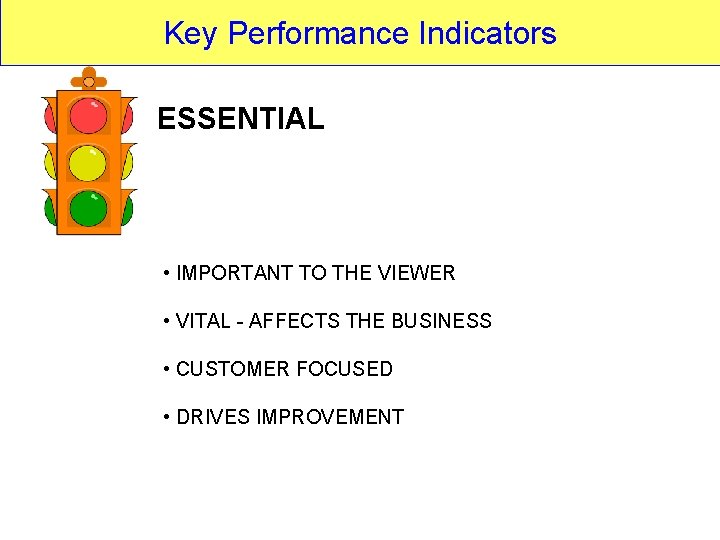 Key Performance Indicators

ESSENTIAL

• IMPORTANT TO THE VIEWER

• VITAL - AFFECTS THE BUSINESS

• CUSTOMER FOCUSED

• DRIVES IMPROVEMENT